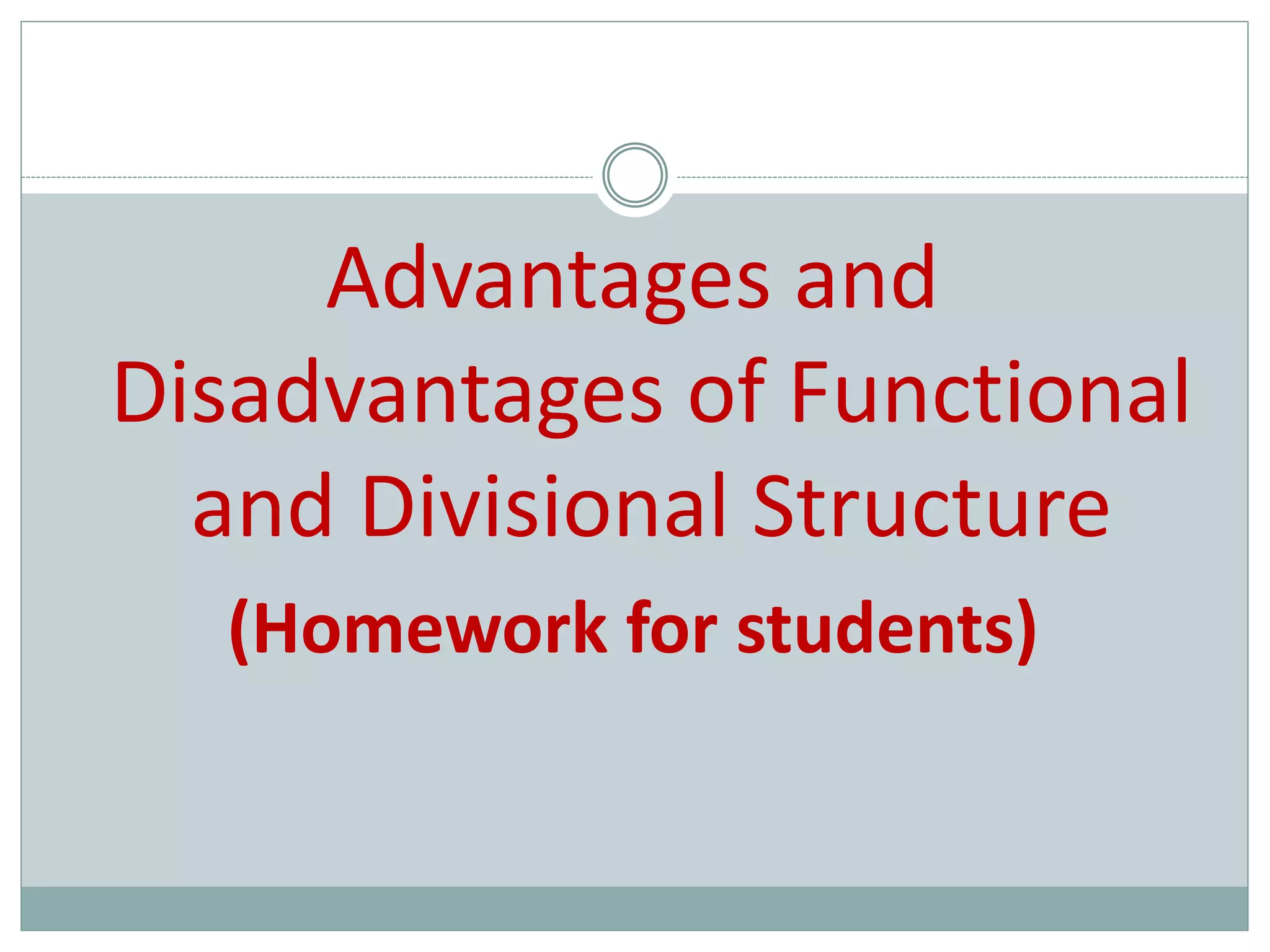 Advantages and Disadvantages of Functional and Divisional Structure

(Homework for students)